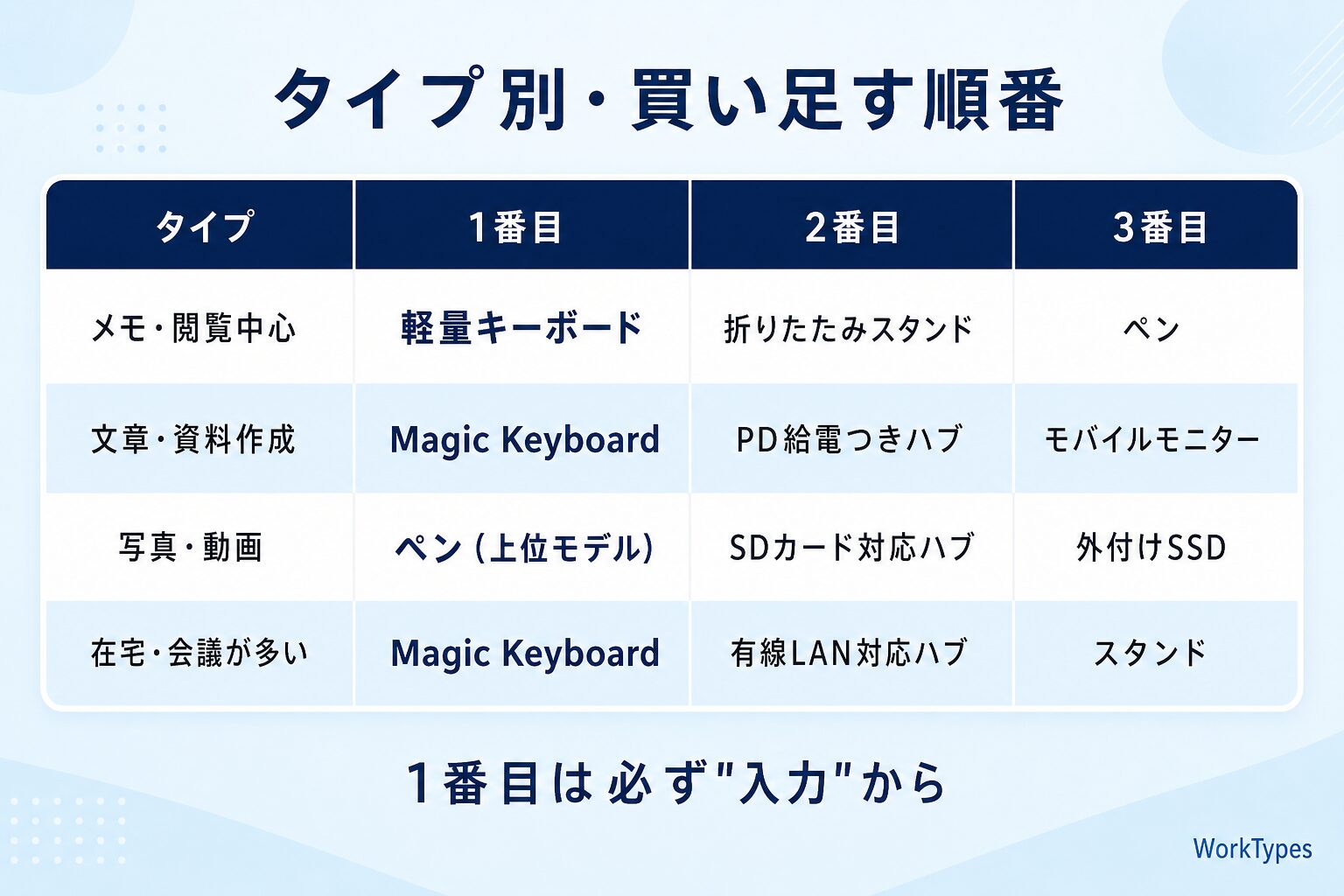 タイプ別・買い足す順番

| タイプ | 1番目 | 2番目 | 3番目 |
|---|---|---|---|
| メモ・閲覧中心 | 軽量キーボード | 折りたたみスタンド | ペン |
| 文章・資料作成 | Magic Keyboard | PD給電つきハブ | モバイルモニター |
| 写真・動画 | ペン（上位モデル） | SDカード対応ハブ | 外付けSSD |
| 在宅・会議が多い | Magic Keyboard | 有線LAN対応ハブ | スタンド |

1番目は必ず"入力"から

WorkTypes